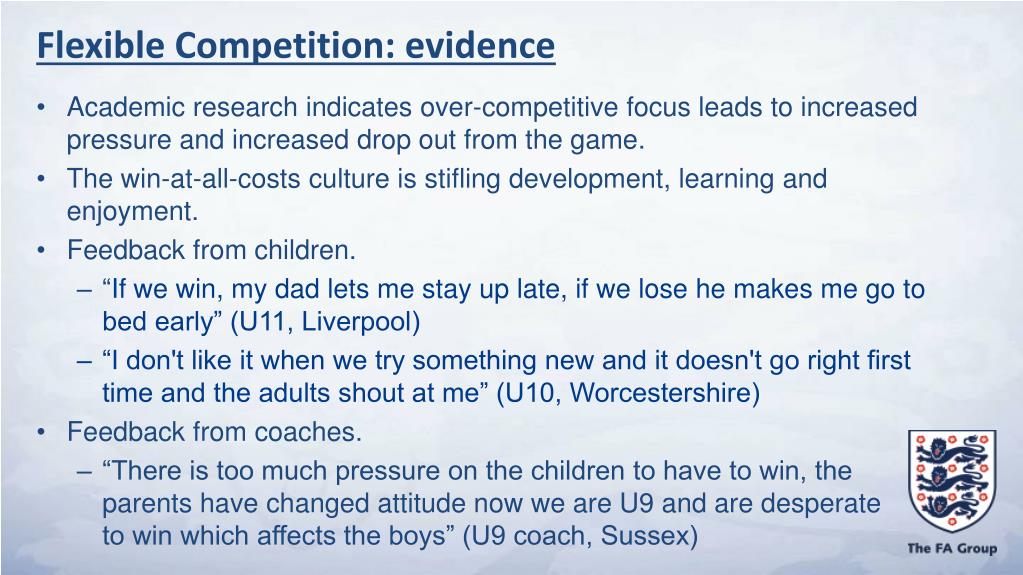 Flexible Competition: evidence

• Academic research indicates over-competitive focus leads to increased pressure and increased drop out from the game.
• The win-at-all-costs culture is stifling development, learning and enjoyment.
• Feedback from children.
– “If we win, my dad lets me stay up late, if we lose he makes me go to bed early” (U11, Liverpool)
– “I don't like it when we try something new and it doesn't go right first time and the adults shout at me” (U10, Worcestershire)
• Feedback from coaches.
– “There is too much pressure on the children to have to win, the parents have changed attitude now we are U9 and are desperate to win which affects the boys” (U9 coach, Sussex)

The FA Group